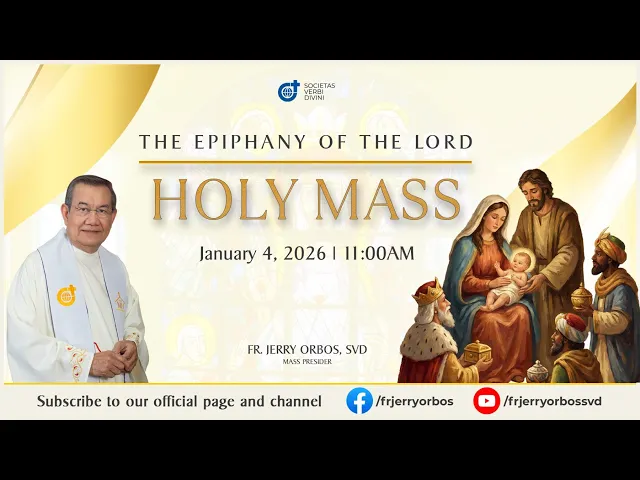 SOCIETAS VERBI DIVINI

THE EPIPHANY OF THE LORD

HOLY MASS

January 4, 2026 | 11:00AM

FR. JERRY ORBOS, SVD
MASS PRESIDER

Subscribe to our official page and channel

/frjerryorbos

/frjerryorbossvd